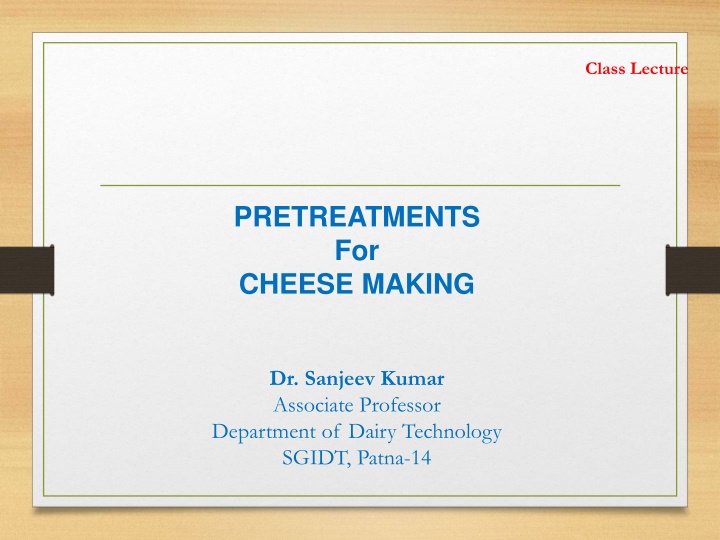 Class Lecture

PRETREATMENTS
For
CHEESE MAKING

Dr. Sanjeev Kumar
Associate Professor
Department of Dairy Technology
SGIDT, Patna-14